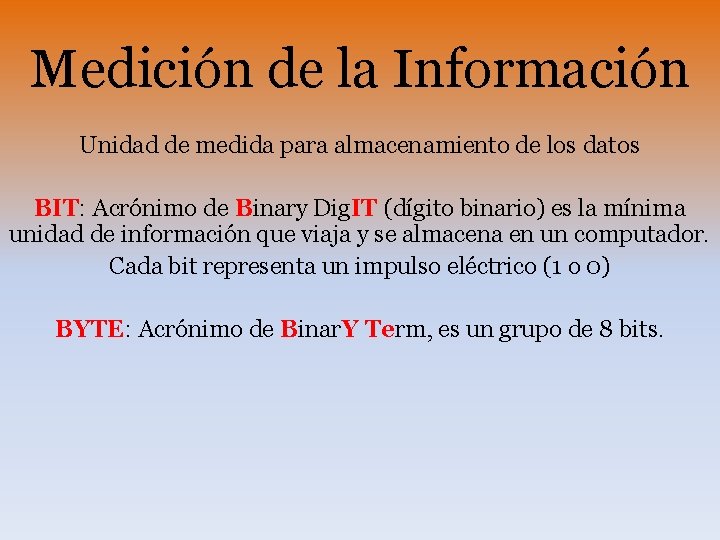 Medición de la Información

Unidad de medida para almacenamiento de los datos

BIT: Acrónimo de Binary DigIT (dígito binario) es la mínima unidad de información que viaja y se almacena en un computador.
Cada bit representa un impulso eléctrico (1 o 0)

BYTE: Acrónimo de BinarY Term, es un grupo de 8 bits.